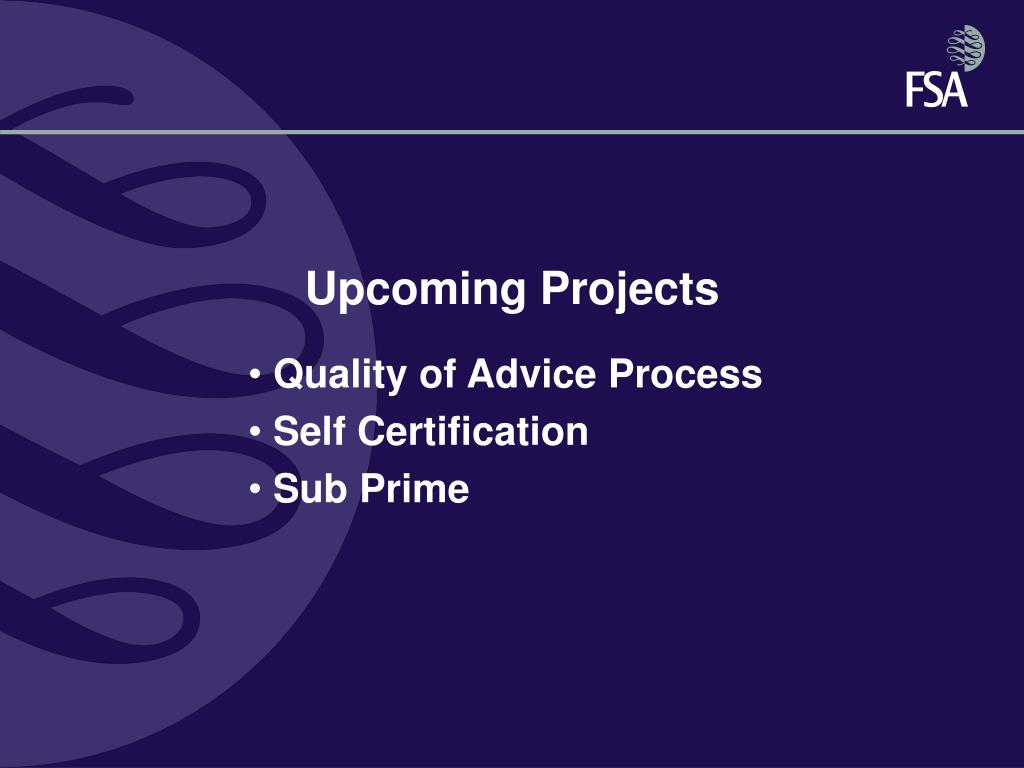 FSA

Upcoming Projects

• Quality of Advice Process
• Self Certification
• Sub Prime